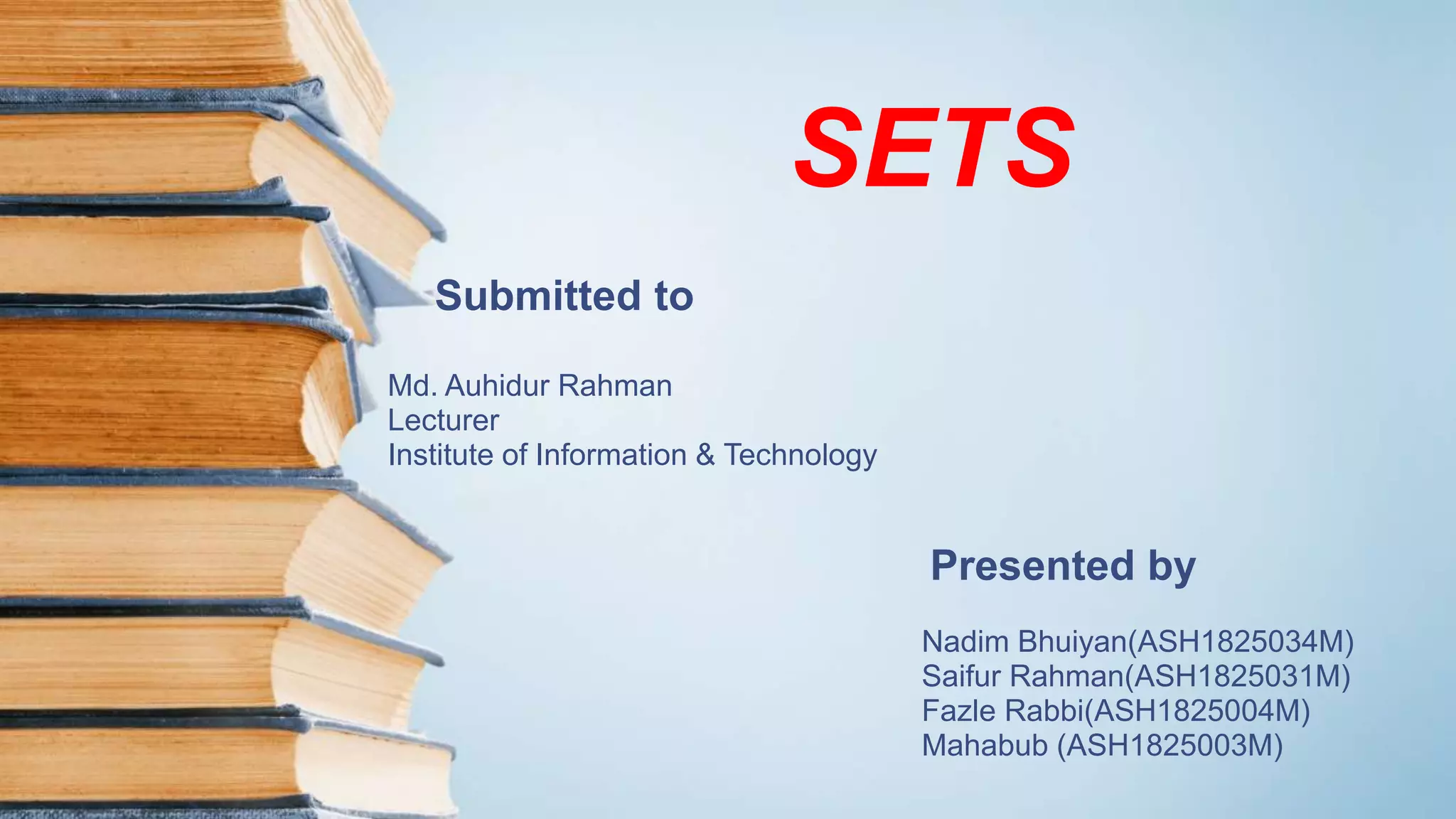 SETS

Submitted to

Md. Auhidur Rahman
Lecturer
Institute of Information & Technology

Presented by

Nadim Bhuiyan(ASH1825034M)
Saifur Rahman(ASH1825031M)
Fazle Rabbi(ASH1825004M)
Mahabub (ASH1825003M)